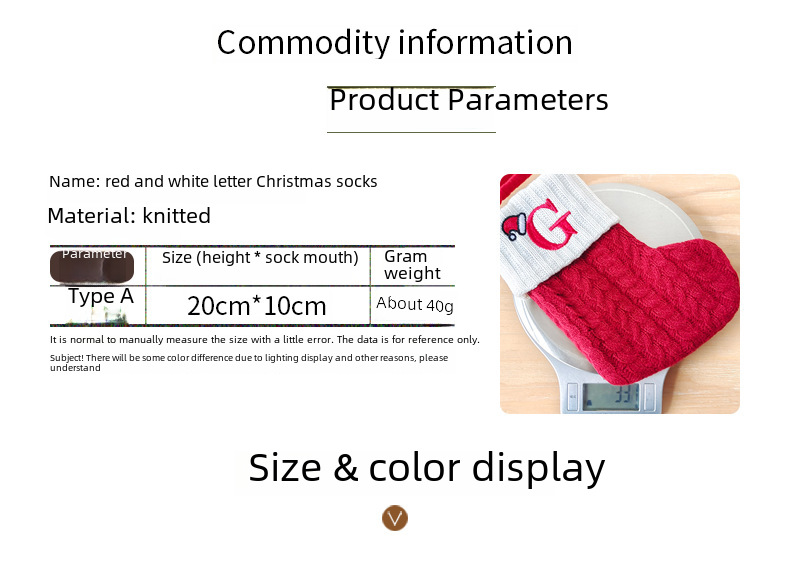 Commodity information

Product Parameters

Name: red and white letter Christmas socks

Material: knitted

| Parameter | Size (height * sock mouth) | Gram weight |
|---|---|---|
| Type A | 20cm*10cm | About 40g |

It is normal to manually measure the size with a little error. The data is for reference only.

Subject! There will be some color difference due to lighting display and other reasons, please understand

G

33

Size & color display